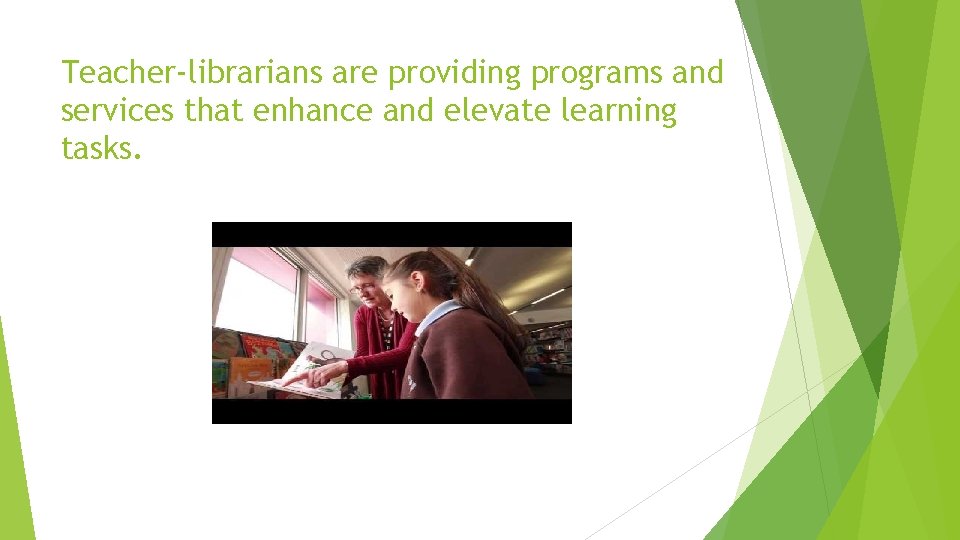 Teacher-librarians are providing programs and services that enhance and elevate learning tasks.